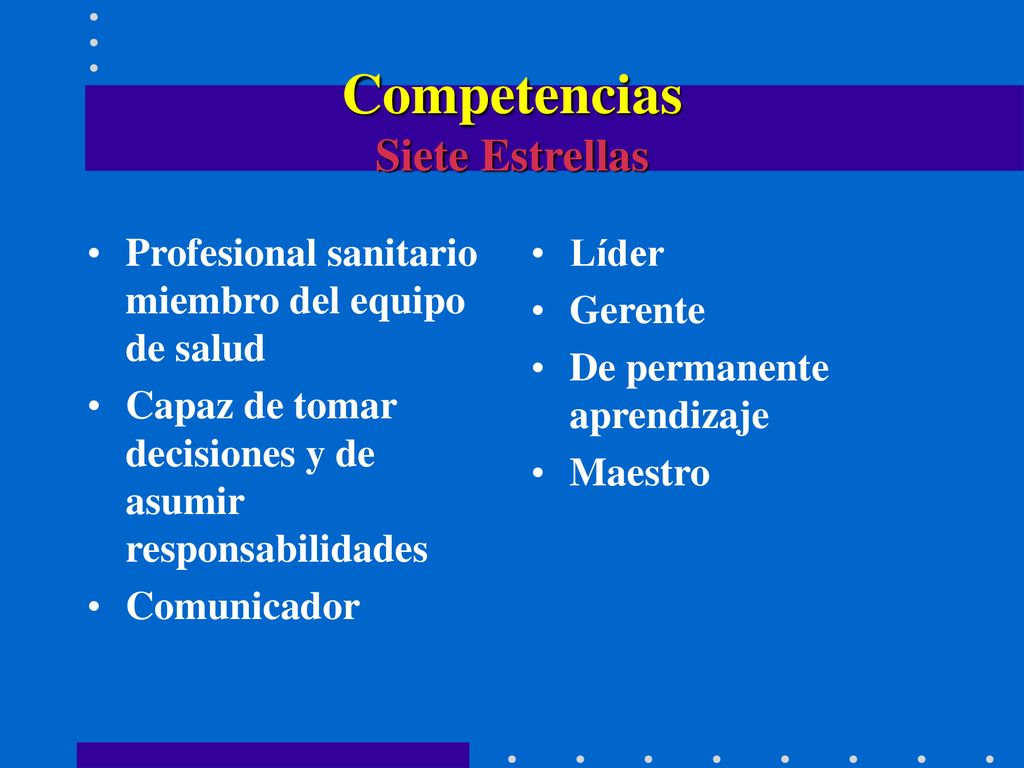 Competencias
Siete Estrellas

• Profesional sanitario miembro del equipo de salud
• Capaz de tomar decisiones y de asumir responsabilidades
• Comunicador

• Líder
• Gerente
• De permanente aprendizaje
• Maestro